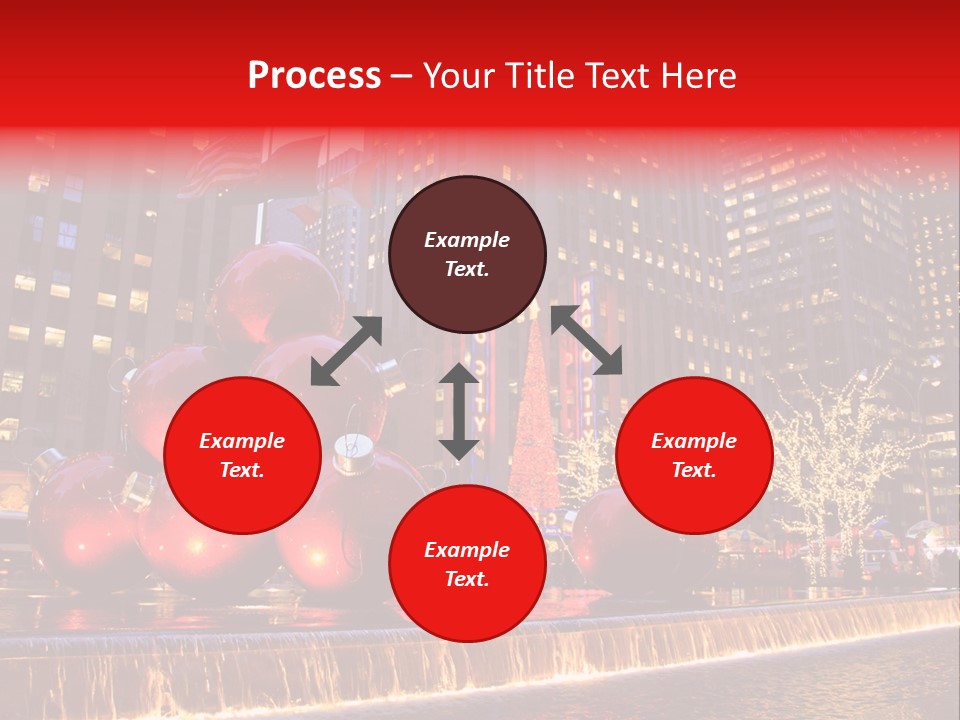 Process – Your Title Text Here

Example Text.

Example Text.

Example Text.

Example Text.